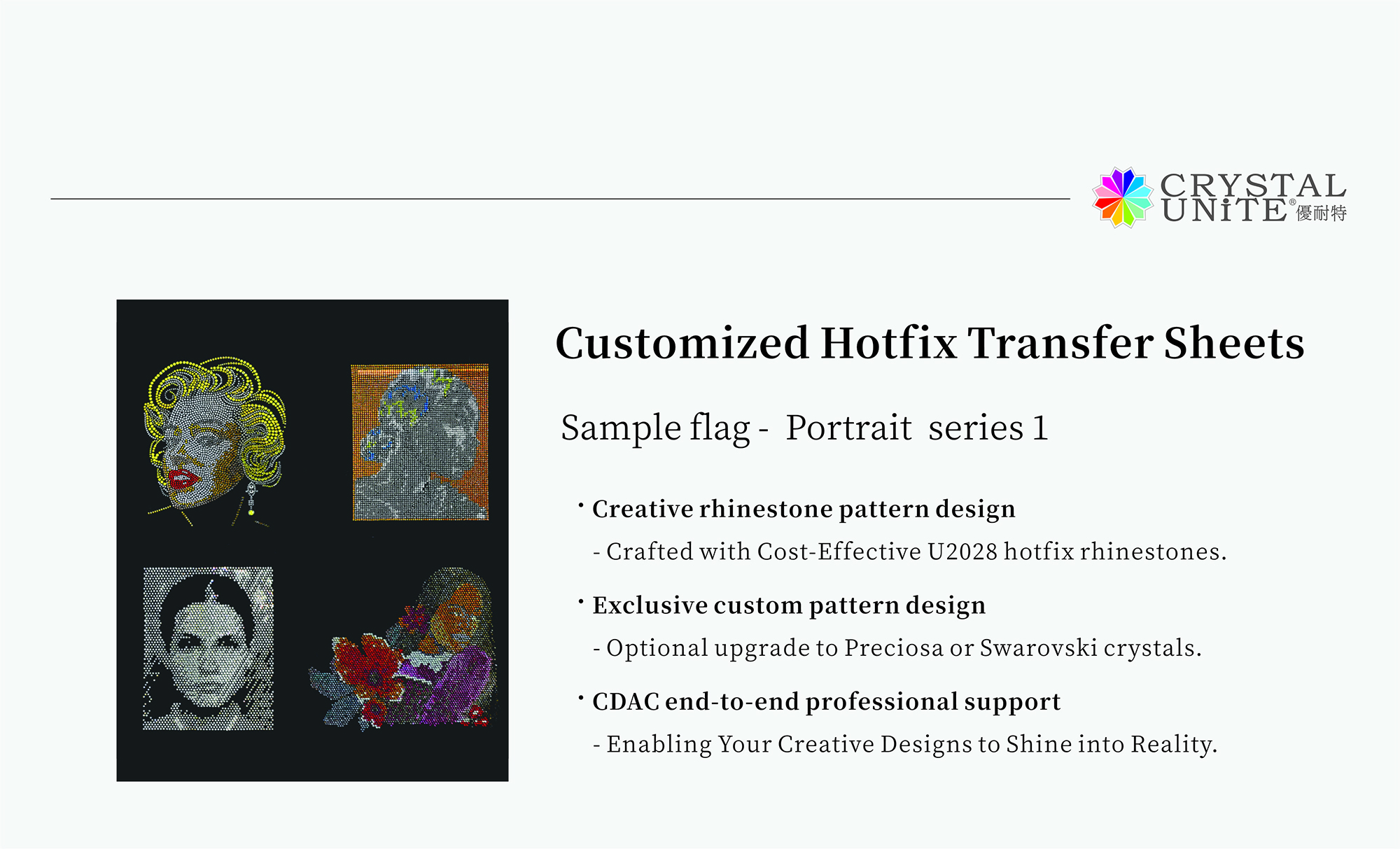 CRYSTAL UNiTE® 優耐特

Customized Hotfix Transfer Sheets

Sample flag - Portrait series 1

· Creative rhinestone pattern design

- Crafted with Cost-Effective U2028 hotfix rhinestones.

· Exclusive custom pattern design

- Optional upgrade to Preciosa or Swarovski crystals.

· CDAC end-to-end professional support

- Enabling Your Creative Designs to Shine into Reality.